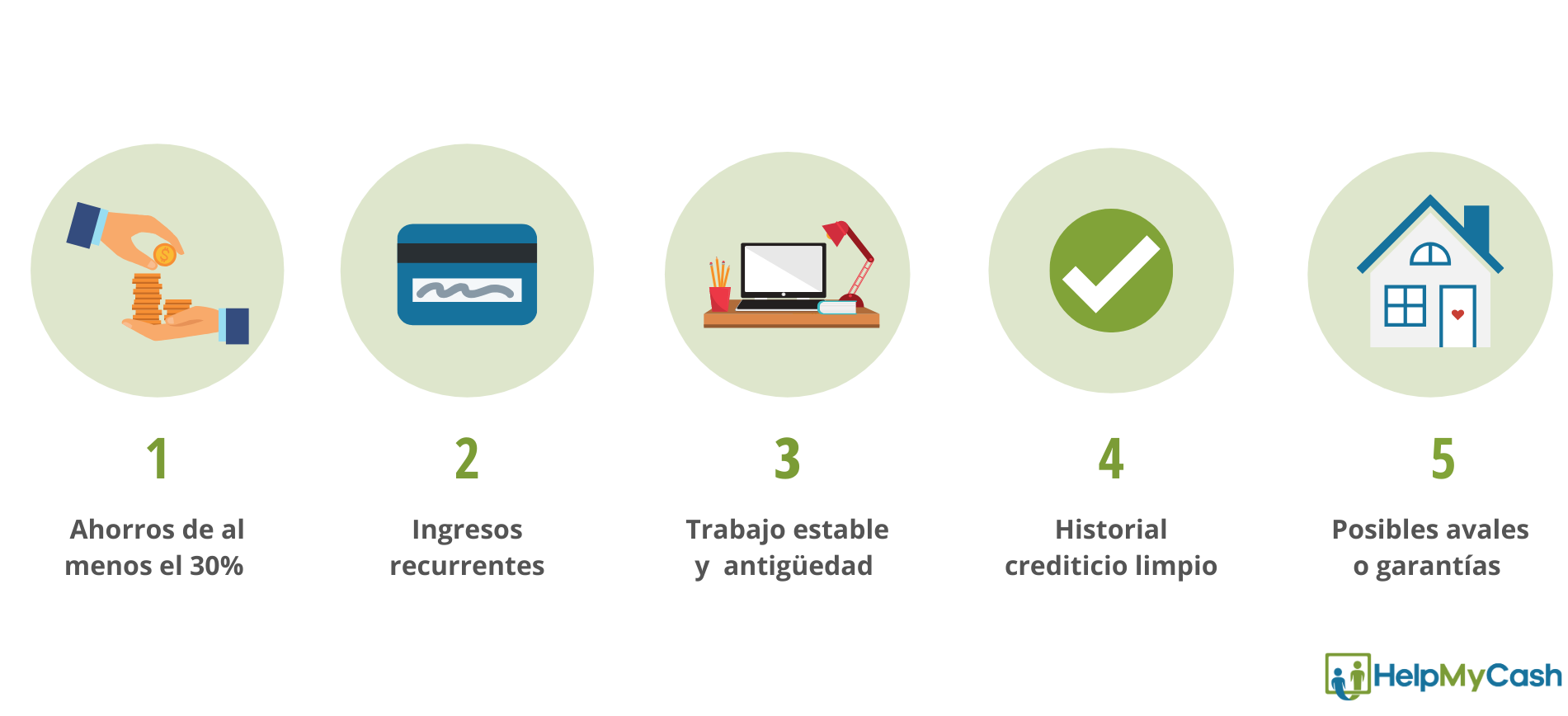 1
Ahorros de al menos el 30%

2
Ingresos recurrentes

3
Trabajo estable y antigüedad

4
Historial crediticio limpio

5
Posibles avales o garantías

HelpMyCash